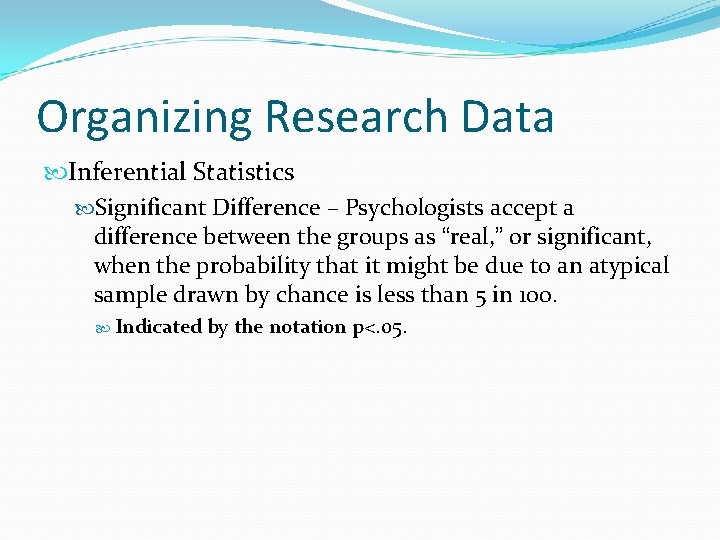 Organizing Research Data

Inferential Statistics

Significant Difference – Psychologists accept a difference between the groups as “real,” or significant, when the probability that it might be due to an atypical sample drawn by chance is less than 5 in 100.

Indicated by the notation p<.05.